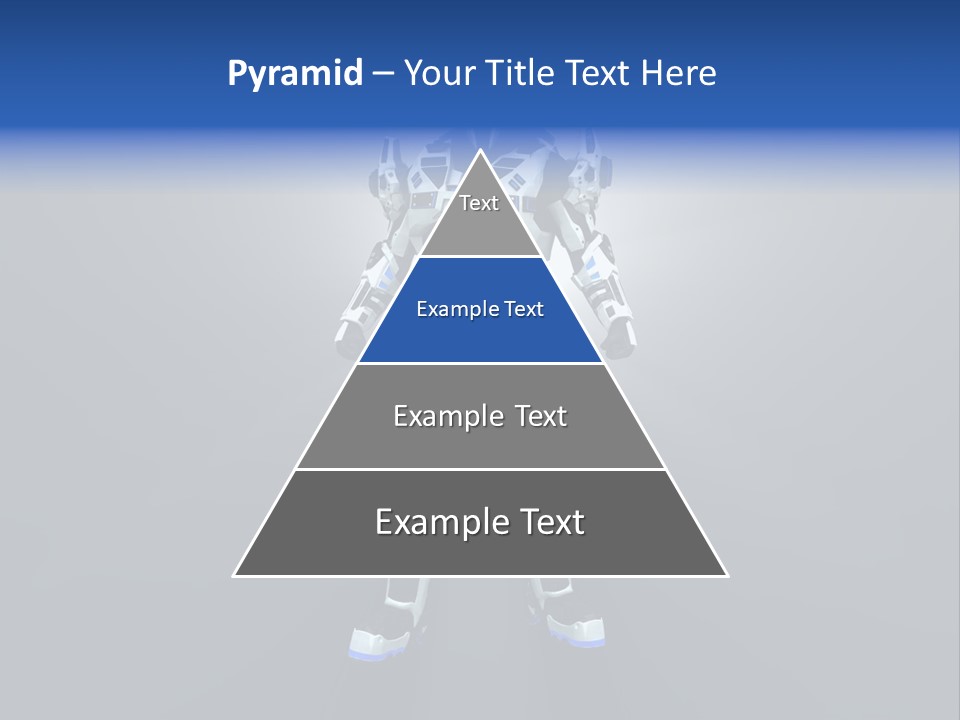 Pyramid – Your Title Text Here

Text

Example Text

Example Text

Example Text